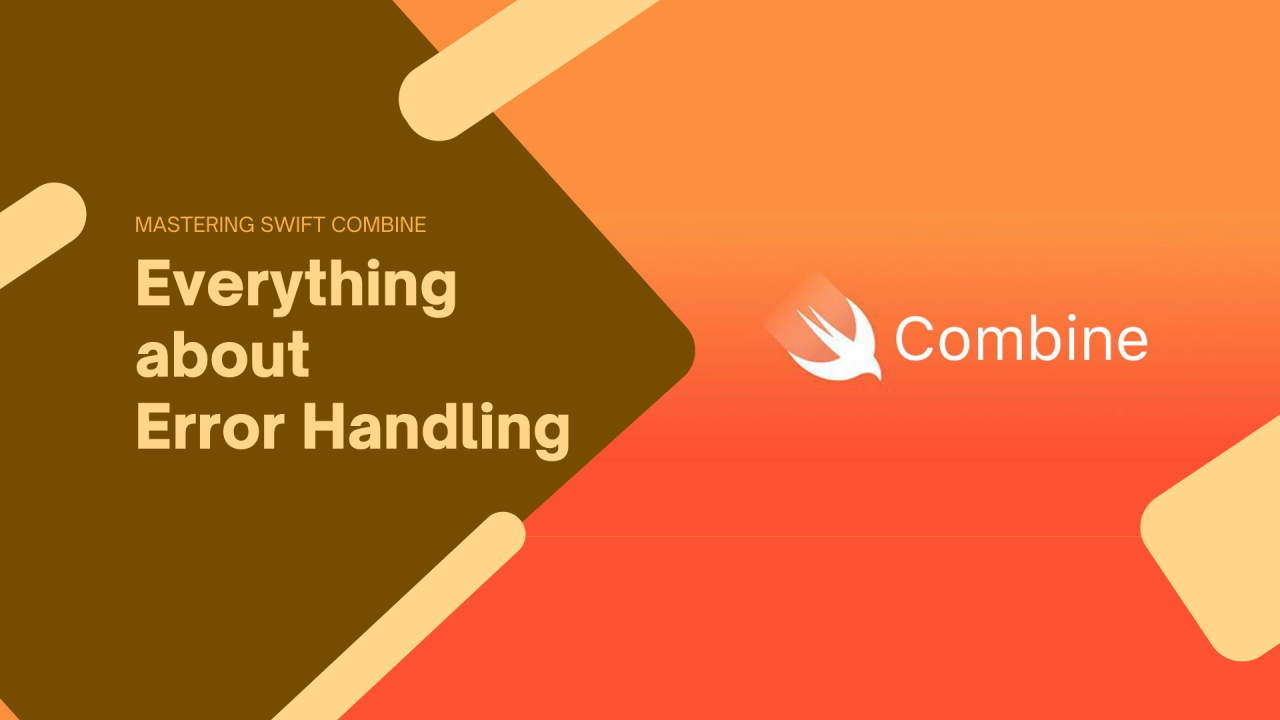 MASTERING SWIFT COMBINE

Everything about Error Handling

Combine